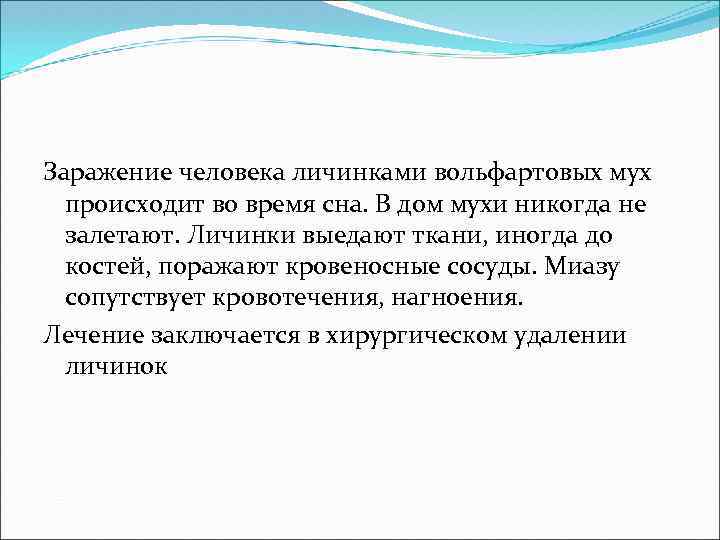 Заражение человека личинками вольфартовых мух происходит во время сна. В дом мухи никогда не залетают. Личинки выедают ткани, иногда до костей, поражают кровеносные сосуды. Миазу сопутствует кровотечения, нагноения.

Лечение заключается в хирургическом удалении личинок